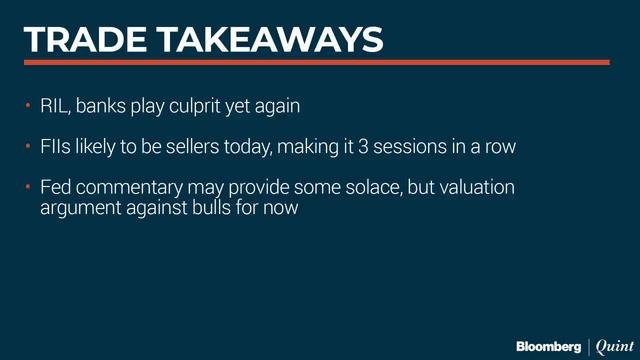 TRADE TAKEAWAYS

• RIL, banks play culprit yet again

• FIIs likely to be sellers today, making it 3 sessions in a row

• Fed commentary may provide some solace, but valuation argument against bulls for now

Bloomberg | Quint